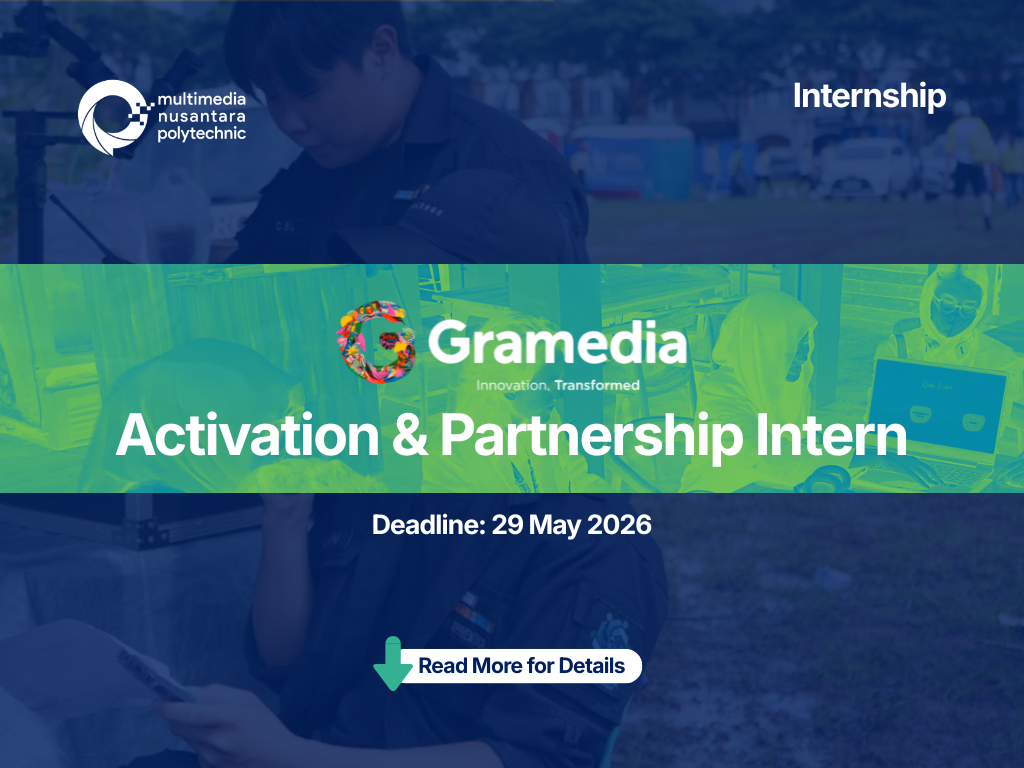 multimedia nusantara polytechnic

Internship

Gramedia
Innovation. Transformed

Activation & Partnership Intern

Deadline: 29 May 2026

Read More for Details